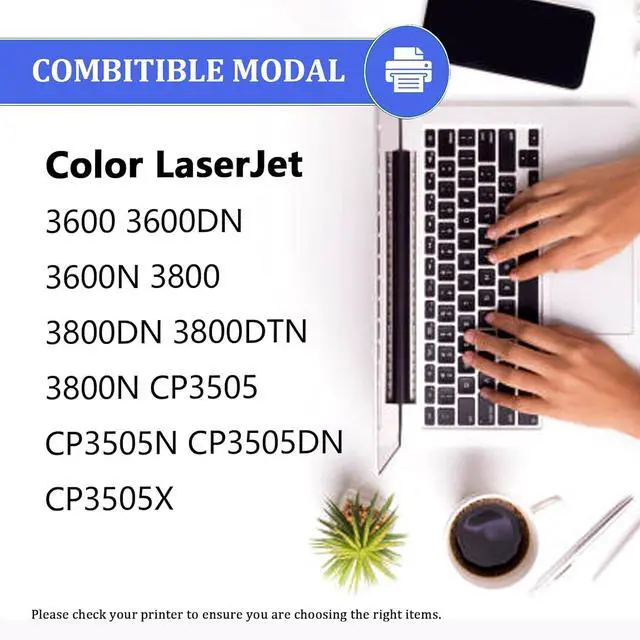 COMBITIBLE MODAL

Color LaserJet

3600 3600DN

3600N 3800

3800DN 3800DTN

3800N CP3505

CP3505N CP3505DN

CP3505X

Please check your printer to ensure you are choosing the right items.